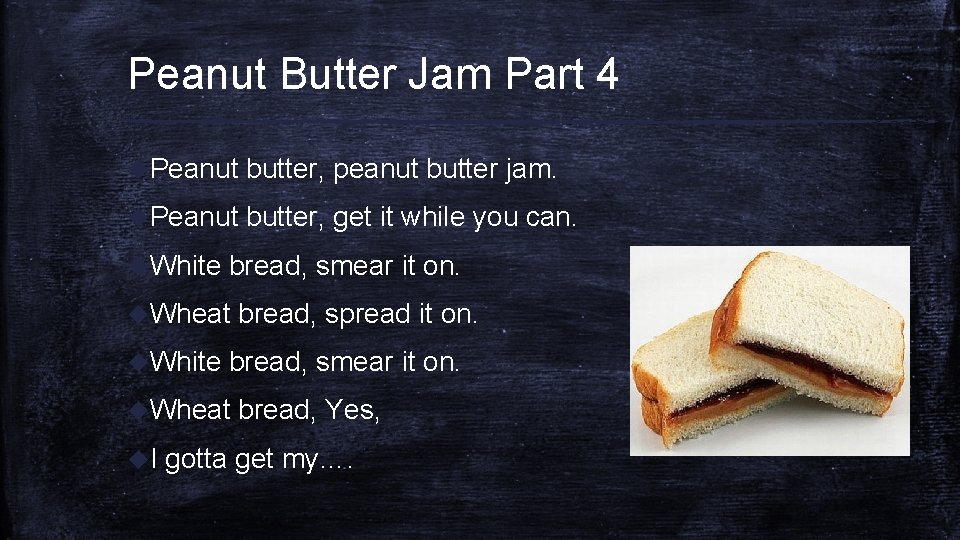 Peanut Butter Jam Part 4

Peanut butter, peanut butter jam.

Peanut butter, get it while you can.

White bread, smear it on.

Wheat bread, spread it on.

White bread, smear it on.

Wheat bread, Yes,

I gotta get my….